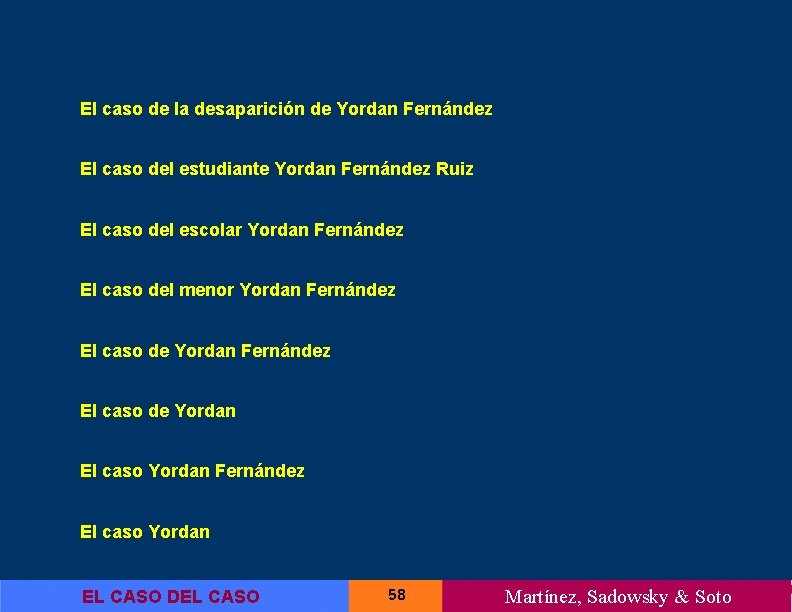 El caso de la desaparición de Yordan Fernández

El caso del estudiante Yordan Fernández Ruiz

El caso del escolar Yordan Fernández

El caso del menor Yordan Fernández

El caso de Yordan Fernández

El caso de Yordan

El caso Yordan Fernández

El caso Yordan

EL CASO DEL CASO

58

Martínez, Sadowsky & Soto